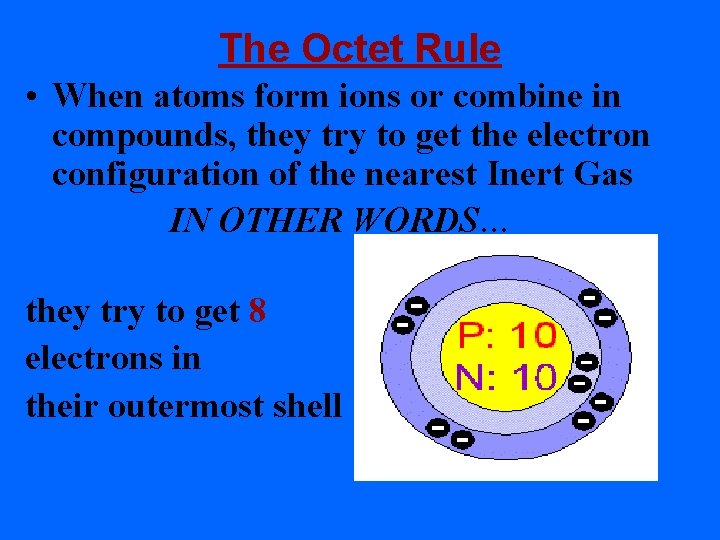 The Octet Rule

• When atoms form ions or combine in compounds, they try to get the electron configuration of the nearest Inert Gas

IN OTHER WORDS…

they try to get 8 electrons in their outermost shell

P: 10
N: 10